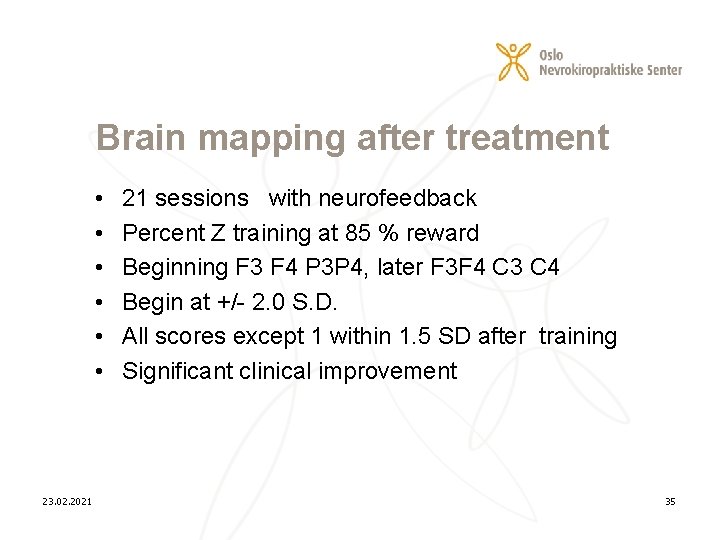 Oslo
Nevrokiropraktiske Senter

Brain mapping after treatment

• 21 sessions with neurofeedback
• Percent Z training at 85 % reward
• Beginning F3 F4 P3P4, later F3F4 C3 C4
• Begin at +/- 2.0 S.D.
• All scores except 1 within 1.5 SD after training
• Significant clinical improvement

23.02.2021

35